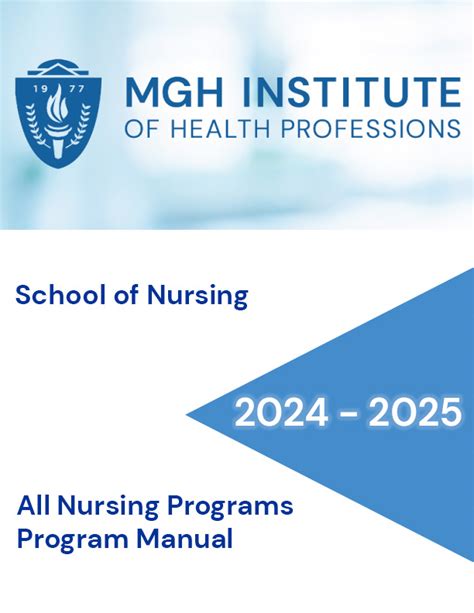 19 77

MGH INSTITUTE
OF HEALTH PROFESSIONS

School of Nursing

2024 - 2025

All Nursing Programs
Program Manual